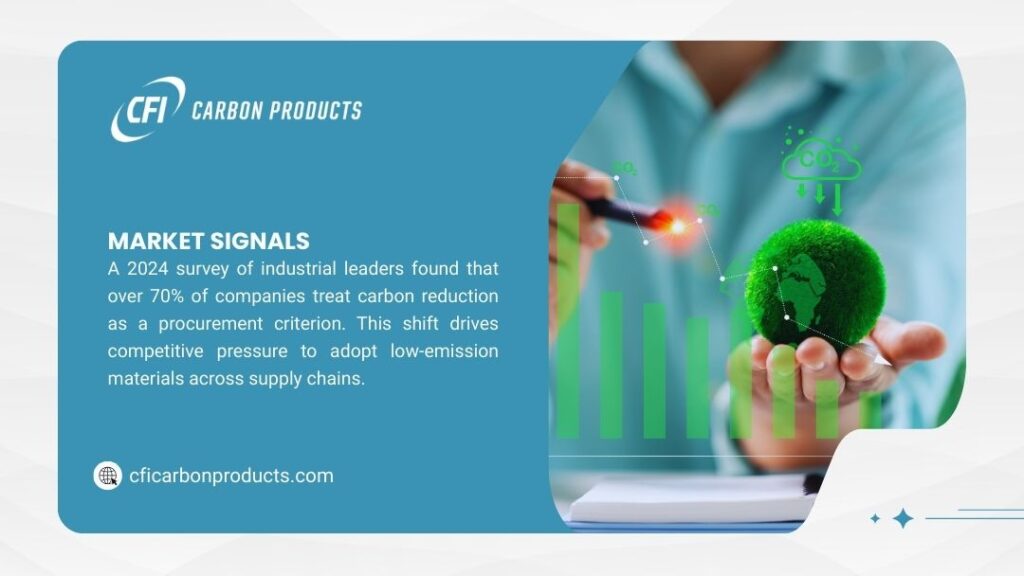 CFI CARBON PRODUCTS

MARKET SIGNALS

A 2024 survey of industrial leaders found that over 70% of companies treat carbon reduction as a procurement criterion. This shift drives competitive pressure to adopt low-emission materials across supply chains.

cficarbonproducts.com

$CO_2$

$CO_2$

$CO_2$